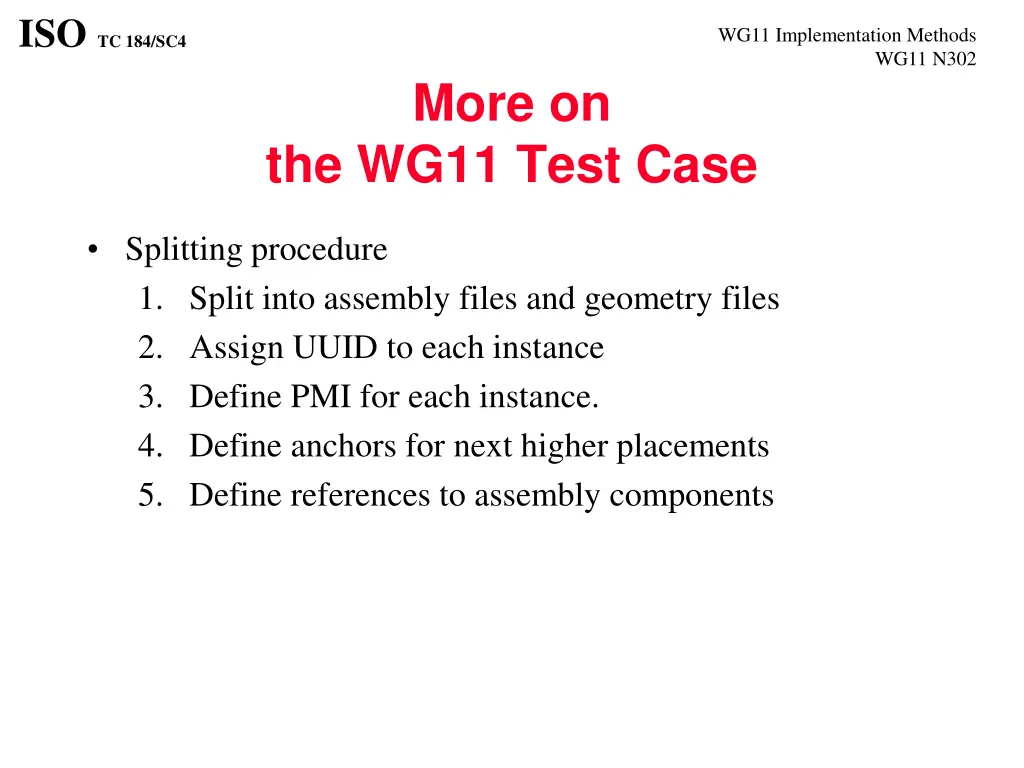 ISO TC 184/SC4

WG11 Implementation Methods
WG11 N302

More on
the WG11 Test Case

• Splitting procedure
1. Split into assembly files and geometry files
2. Assign UUID to each instance
3. Define PMI for each instance.
4. Define anchors for next higher placements
5. Define references to assembly components